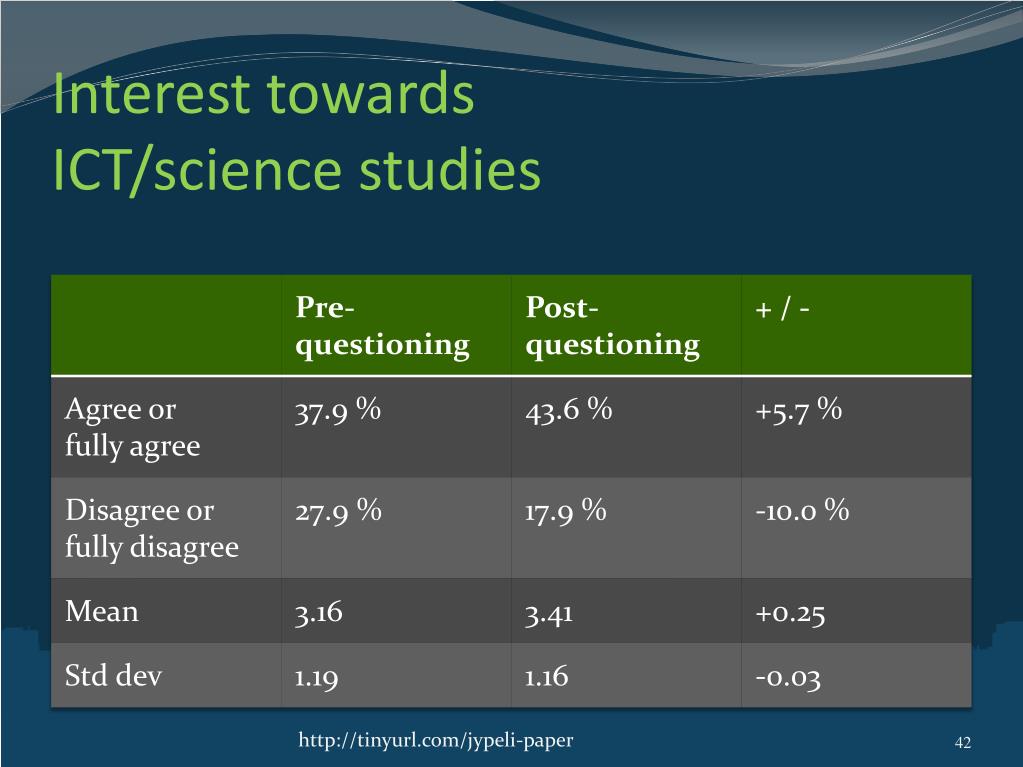 Interest towards ICT/science studies

| | Pre-questioning | Post-questioning | + / - |
|---|---|---|---|
| Agree or fully agree | 37.9 % | 43.6 % | +5.7 % |
| Disagree or fully disagree | 27.9 % | 17.9 % | -10.0 % |
| Mean | 3.16 | 3.41 | +0.25 |
| Std dev | 1.19 | 1.16 | -0.03 |

http://tinyurl.com/jypeli-paper

42